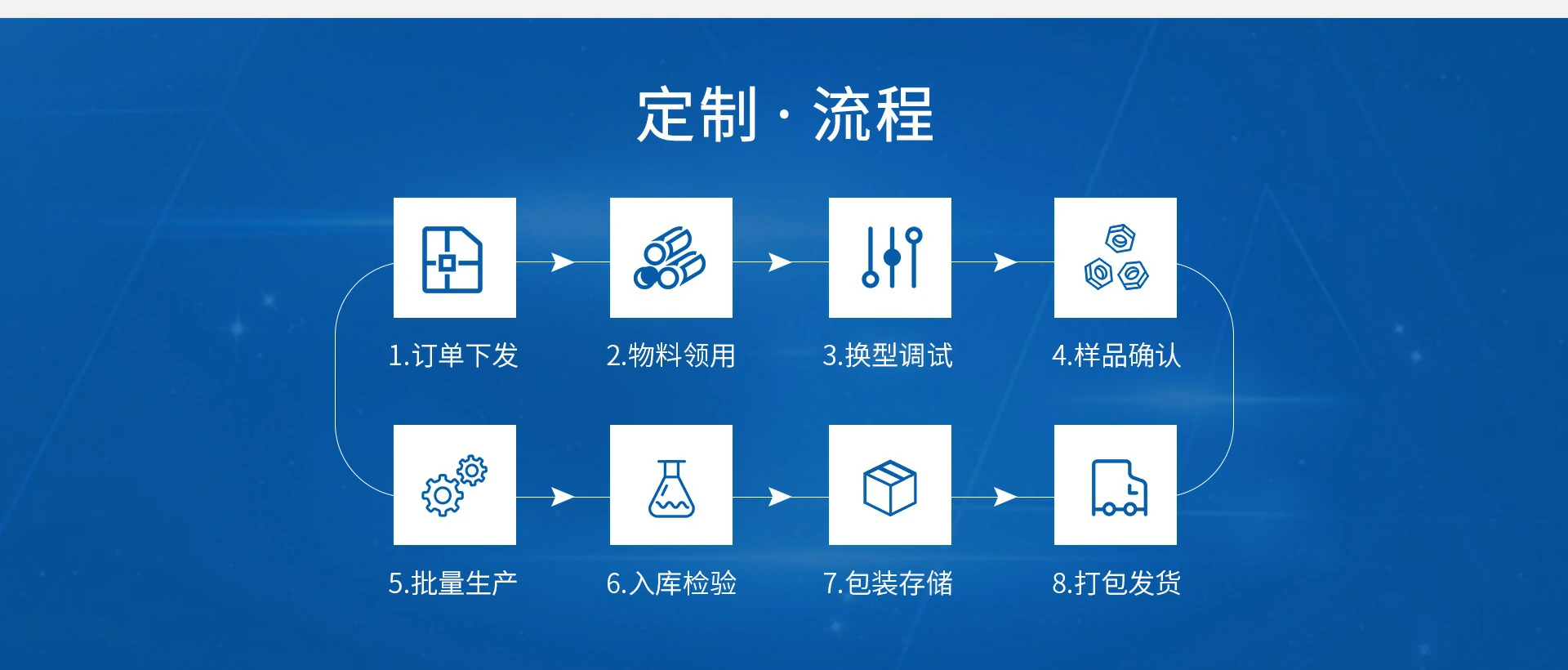 定制 · 流程

1.订单下发

2.物料领用

3.换型调试

4.样品确认

5.批量生产

6.入库检验

7.包装存储

8.打包发货